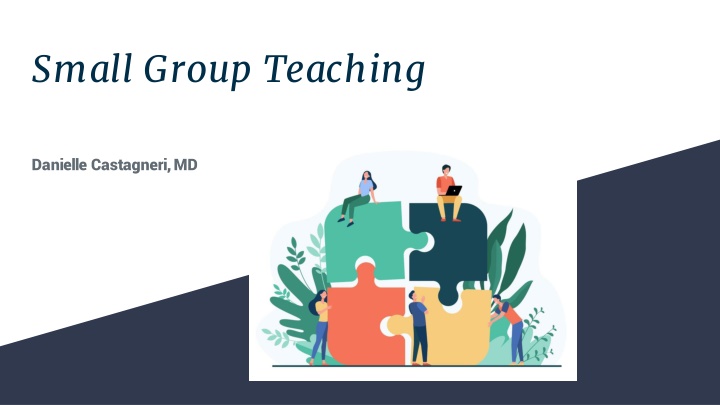 Small Group Teaching

Danielle Castagneri, MD